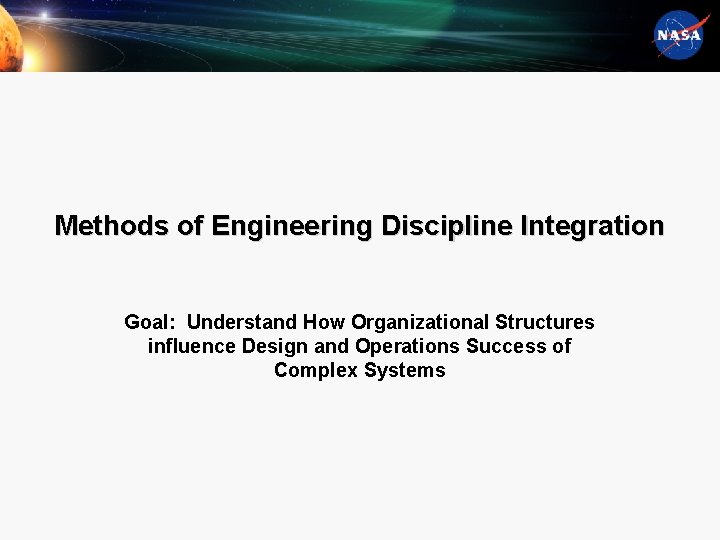 NASA

Methods of Engineering Discipline Integration

Goal: Understand How Organizational Structures influence Design and Operations Success of Complex Systems